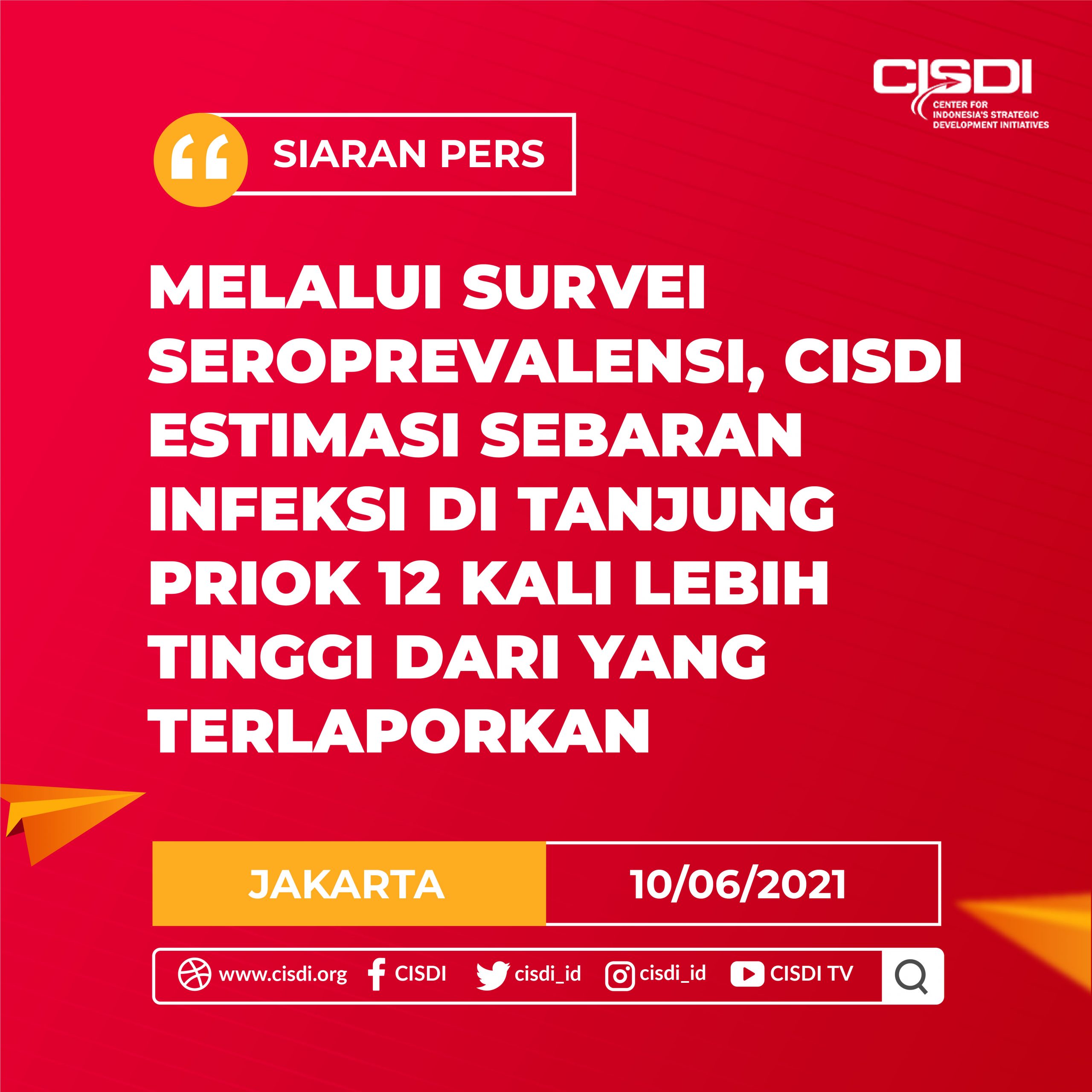 CISDI
CENTER FOR INDONESIA'S STRATEGIC DEVELOPMENT INITIATIVES

SIARAN PERS

MELALUI SURVEI SEROPREVALENSI, CISDI ESTIMASI SEBARAN INFEKSI DI TANJUNG PRIOK 12 KALI LEBIH TINGGI DARI YANG TERLAPORKAN

JAKARTA 10/06/2021

www.cisdi.org CISDI cisdi_id cisdi_id CISDI TV